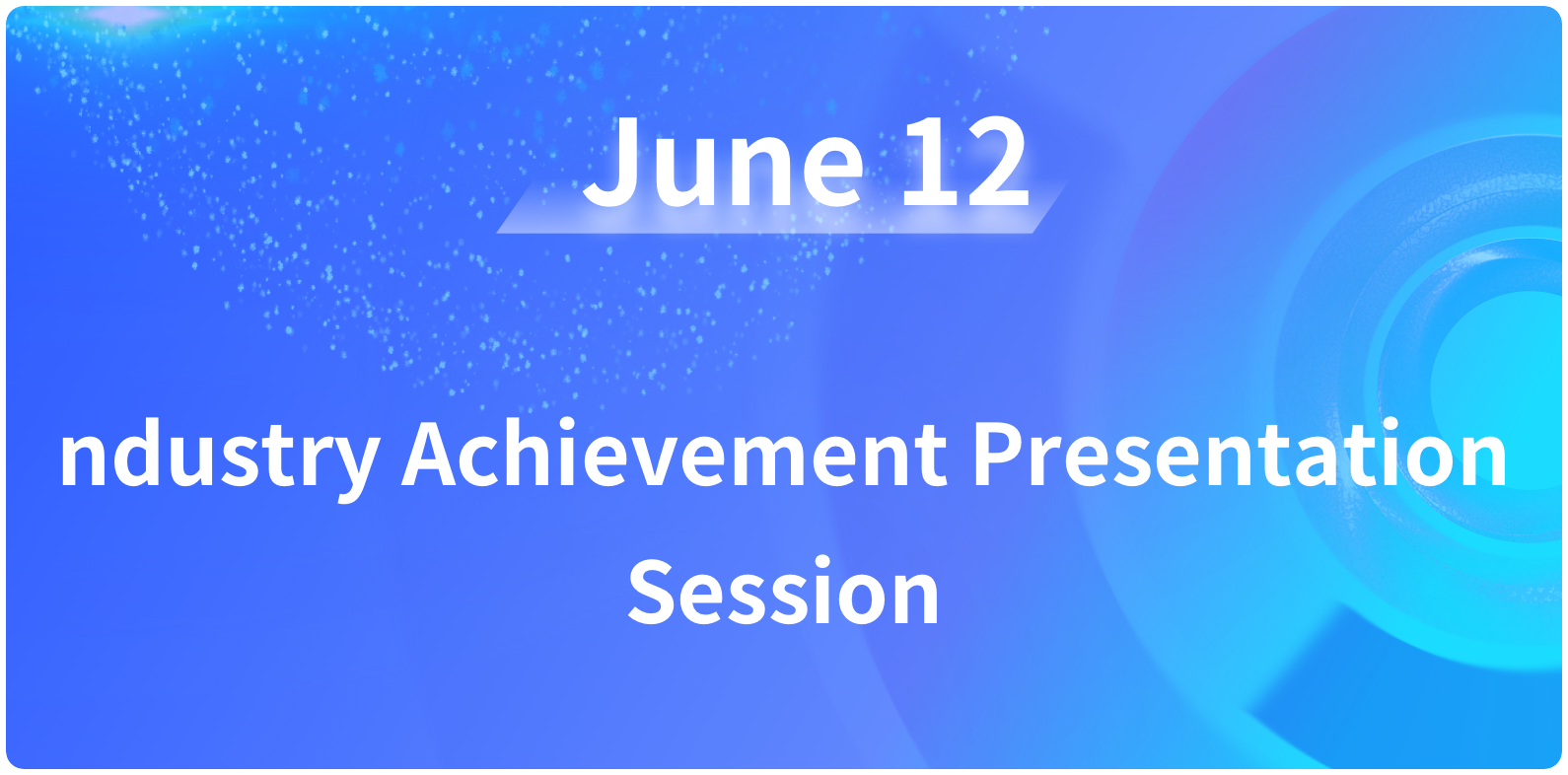 June 12

ndustry Achievement Presentation Session